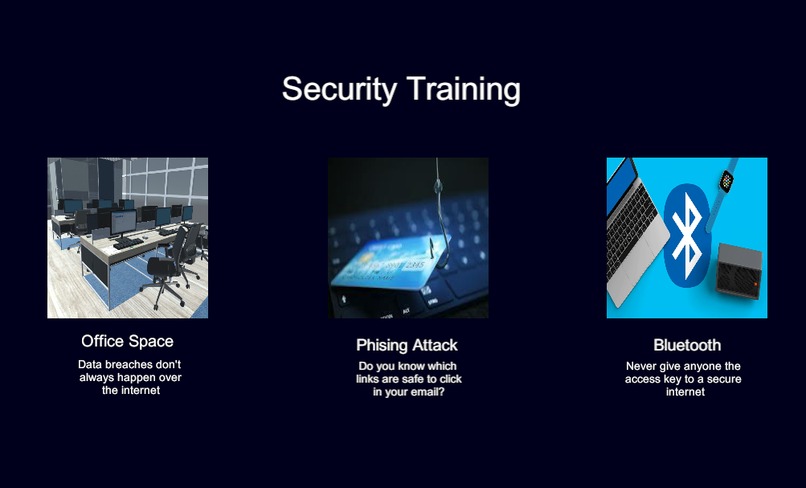 Security Training

Office Space

Data breaches don't always happen over the internet

Phising Attack

Do you know which links are safe to click in your email?

Bluetooth

Never give anyone the access key to a secure internet